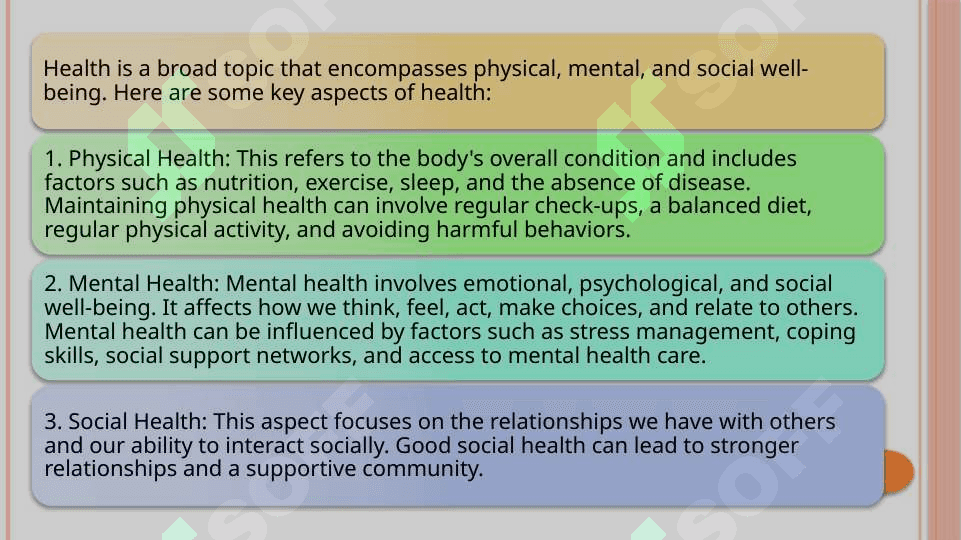 Health is a broad topic that encompasses physical, mental, and social well-being. Here are some key aspects of health:

1. Physical Health: This refers to the body's overall condition and includes factors such as nutrition, exercise, sleep, and the absence of disease. Maintaining physical health can involve regular check-ups, a balanced diet, regular physical activity, and avoiding harmful behaviors.

2. Mental Health: Mental health involves emotional, psychological, and social well-being. It affects how we think, feel, act, make choices, and relate to others. Mental health can be influenced by factors such as stress management, coping skills, social support networks, and access to mental health care.

3. Social Health: This aspect focuses on the relationships we have with others and our ability to interact socially. Good social health can lead to stronger relationships and a supportive community.